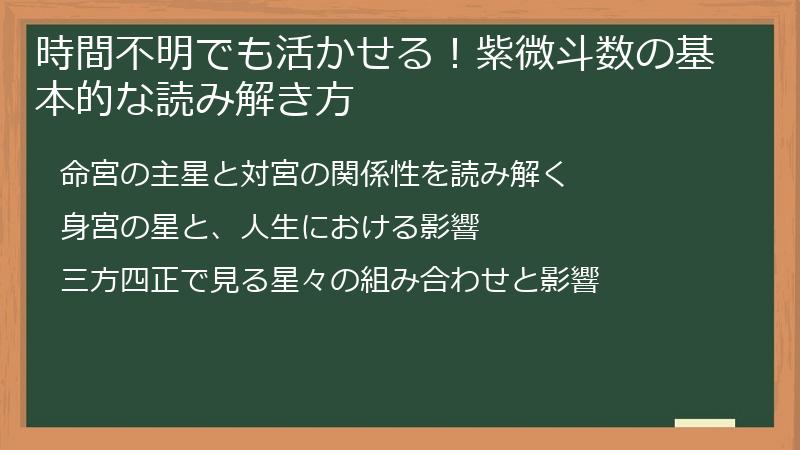 時間不明でも活かせる！紫微斗数の基本的な読み解き方

命宮の主星と対宮の関係性を読み解く

身宮の星と、人生における影響

三方四正で見る星々の組み合わせと影響